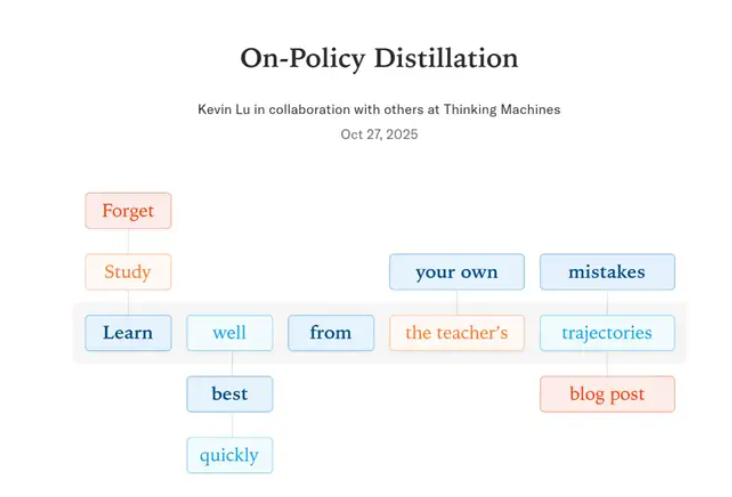 On-Policy Distillation

Kevin Lu in collaboration with others at Thinking Machines

Oct 27, 2025

Forget

Study

your own

mistakes

Learn

well

from

the teacher's

trajectories

best

blog post

quickly